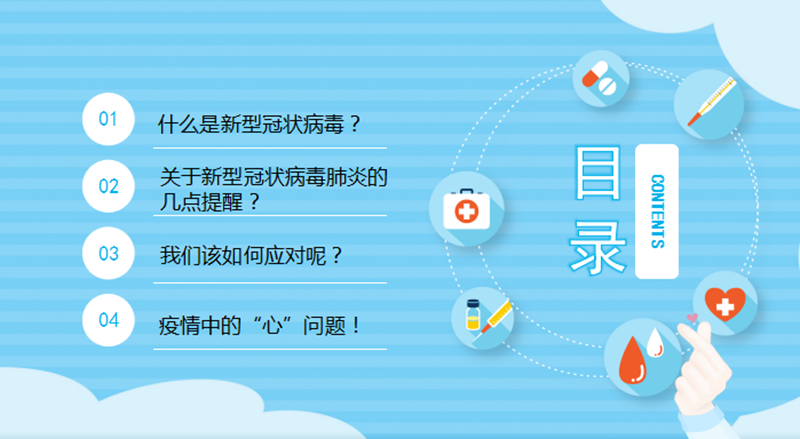 01 什么是新型冠状病毒？

02 关于新型冠状病毒肺炎的几点提醒？

03 我们该如何应对呢？

04 疫情中的“心”问题！

目录

CONTENTS